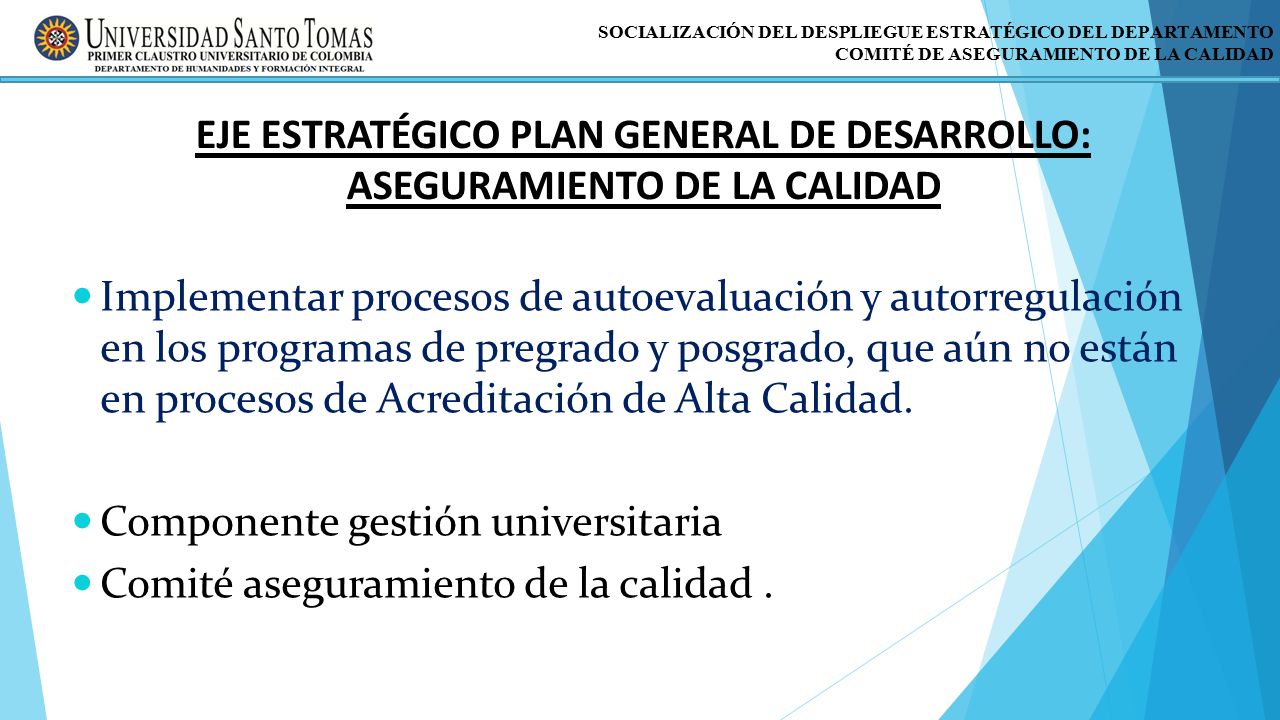 UNIVERSIDAD SANTO TOMAS
PRIMER CLAUSTRO UNIVERSITARIO DE COLOMBIA
DEPARTAMENTO DE HUMANIDADES Y FORMACIÓN INTEGRAL

SOCIALIZACIÓN DEL DESPLIEGUE ESTRATÉGICO DEL DEPARTAMENTO
COMITÉ DE ASEGURAMIENTO DE LA CALIDAD

EJE ESTRATÉGICO PLAN GENERAL DE DESARROLLO: ASEGURAMIENTO DE LA CALIDAD

Implementar procesos de autoevaluación y autorregulación en los programas de pregrado y posgrado, que aún no están en procesos de Acreditación de Alta Calidad.

Componente gestión universitaria

Comité aseguramiento de la calidad .